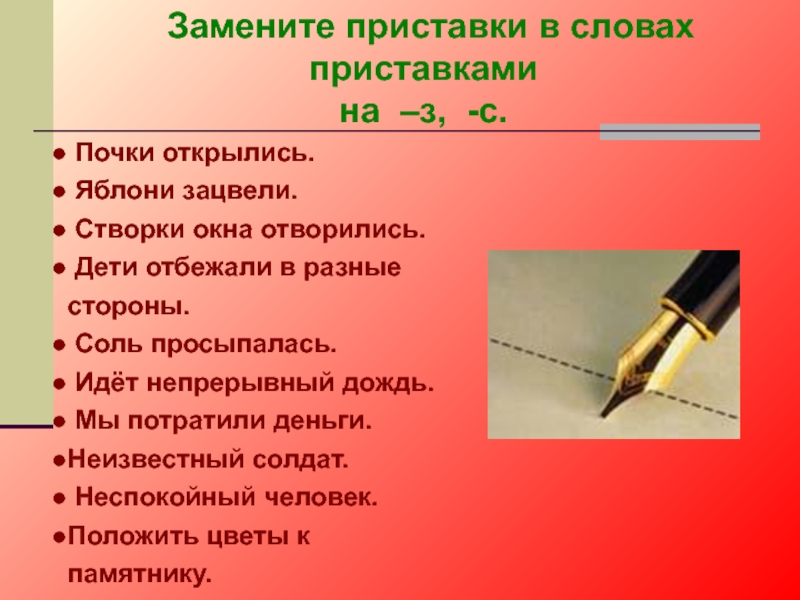 Замените приставки в словах приставками
на –з, -с.

● Почки открылись.
● Яблони зацвели.
● Створки окна отворились.
● Дети отбежали в разные стороны.
● Соль просыпалась.
● Идёт непрерывный дождь.
● Мы потратили деньги.
●Неизвестный солдат.
● Неспокойный человек.
●Положить цветы к памятнику.